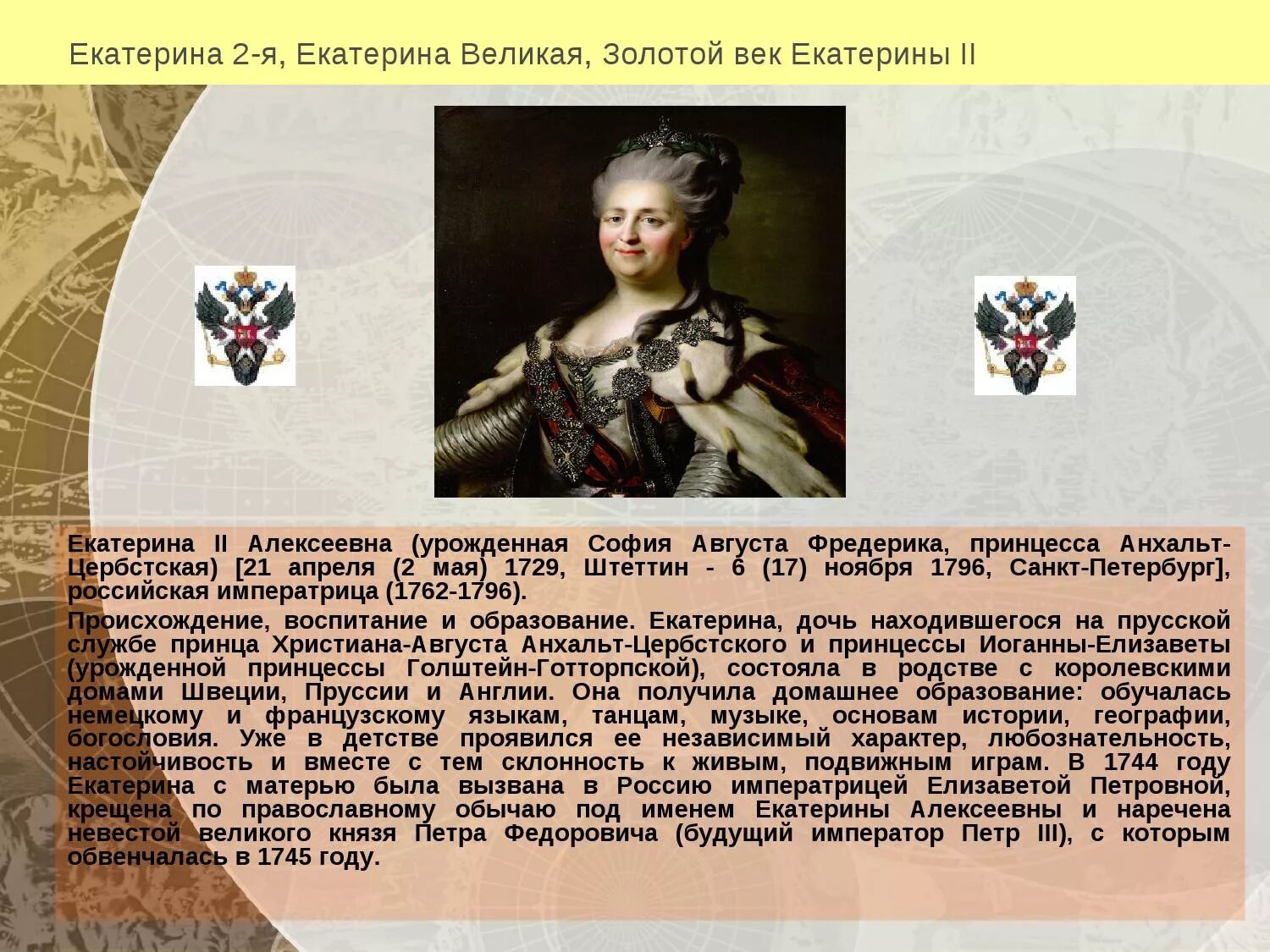 Екатерина 2-я, Екатерина Великая, Золотой век Екатерины II

Екатерина II Алексеевна (урожденная София Августа Фредерика, принцесса Анхальт-Цербстская) [21 апреля (2 мая) 1729, Штеттин - 6 (17) ноября 1796, Санкт-Петербург], российская императрица (1762-1796).

Происхождение, воспитание и образование. Екатерина, дочь находившегося на прусской службе принца Христиана-Августа Анхальт-Цербстского и принцессы Иоганны-Елизаветы (урожденной принцессы Голштейн-Готторпской), состояла в родстве с королевскими домами Швеции, Пруссии и Англии. Она получила домашнее образование: обучалась немецкому и французскому языкам, танцам, музыке, основам истории, географии, богословия. Уже в детстве проявился ее независимый характер, любознательность, настойчивость и вместе с тем склонность к живым, подвижным играм. В 1744 году Екатерина с матерью была вызвана в Россию императрицей Елизаветой Петровной, крещена по православному обычаю под именем Екатерины Алексеевны и наречена невестой великого князя Петра Федоровича (будущий император Петр III), с которым обвенчалась в 1745 году.